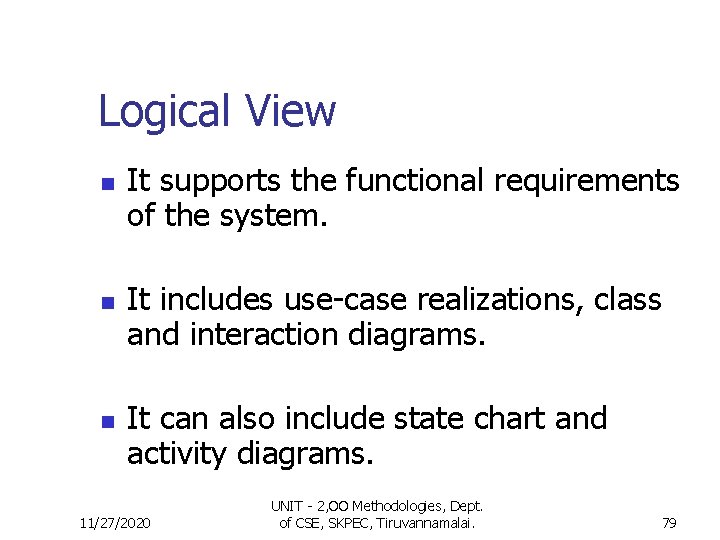 Logical View

- It supports the functional requirements of the system.

- It includes use-case realizations, class and interaction diagrams.

- It can also include state chart and activity diagrams.

11/27/2020

UNIT - 2,OO Methodologies, Dept. of CSE, SKPEC, Tiruvannamalai.

79